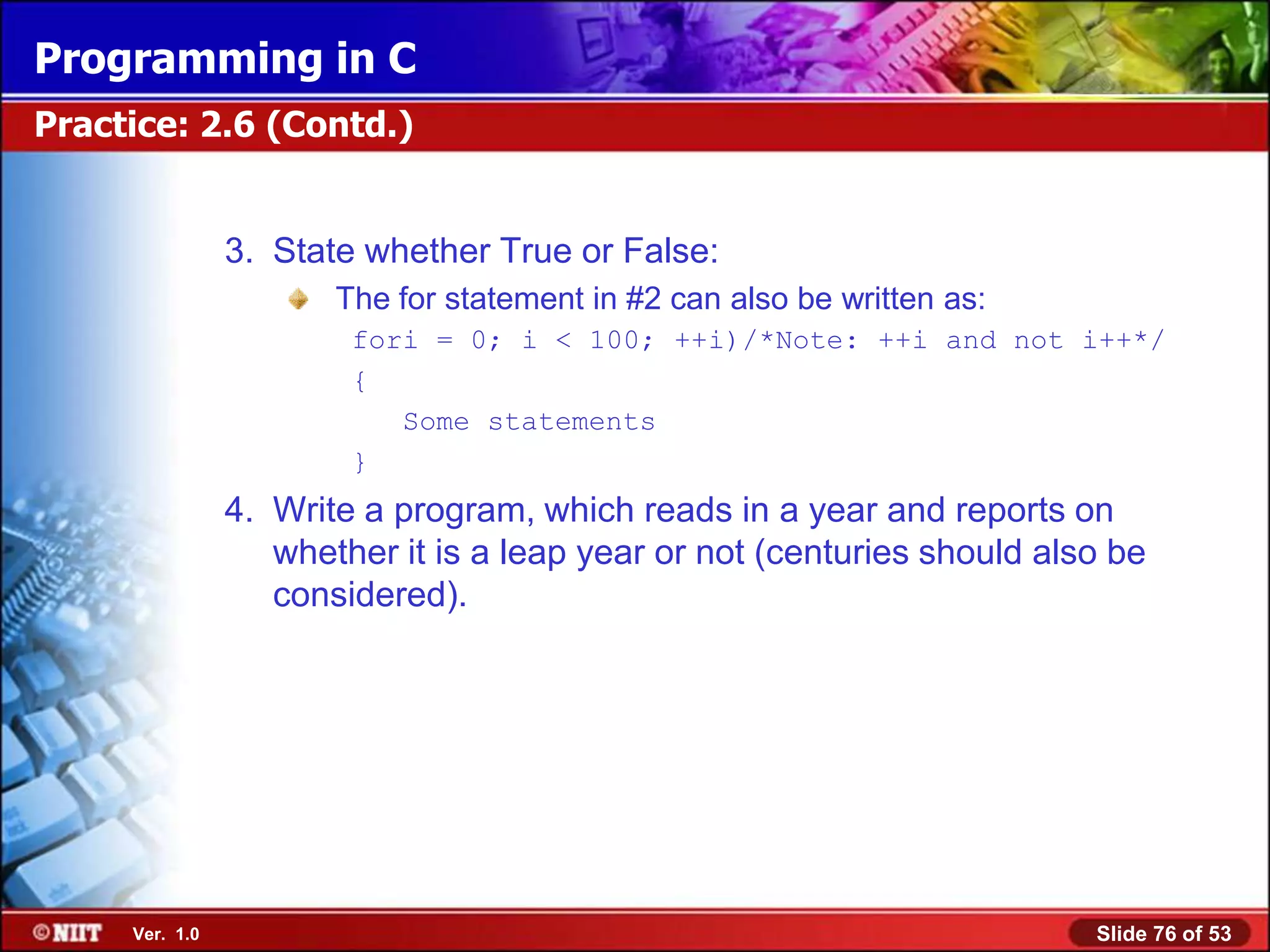 Programming in C

Practice: 2.6 (Contd.)

3. State whether True or False:

The for statement in #2 can also be written as:

fori = 0; i < 100; ++i)/*Note: ++i and not i++*/
{
Some statements
}

4. Write a program, which reads in a year and reports on whether it is a leap year or not (centuries should also be considered).

©NIIT Ver. 1.0

Slide 76 of 53